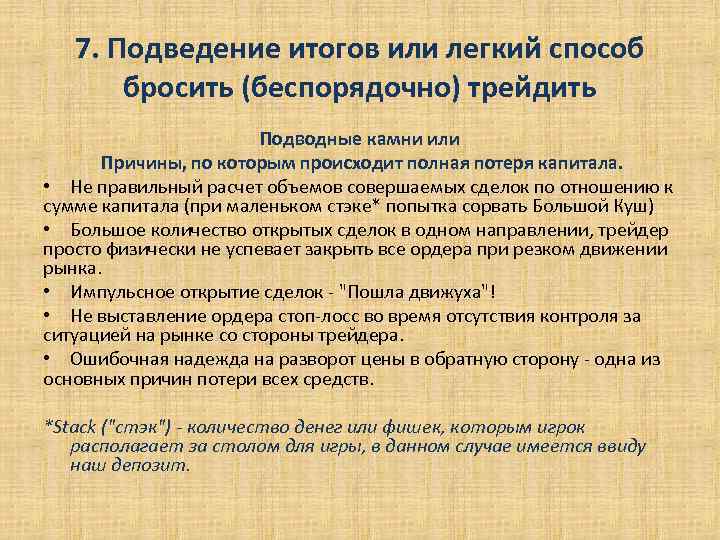 7. Подведение итогов или легкий способ бросить (беспорядочно) трейдить

Подводные камни или
Причины, по которым происходит полная потеря капитала.

• Не правильный расчет объемов совершаемых сделок по отношению к сумме капитала (при маленьком стэке* попытка сорвать Большой Куш)
• Большое количество открытых сделок в одном направлении, трейдер просто физически не успевает закрыть все ордера при резком движении рынка.
• Импульсное открытие сделок - "Пошла движуха"!
• Не выставление ордера стоп-лосс во время отсутствия контроля за ситуацией на рынке со стороны трейдера.
• Ошибочная надежда на разворот цены в обратную сторону - одна из основных причин потери всех средств.

*Stack ("стэк") - количество денег или фишек, которым игрок располагает за столом для игры, в данном случае имеется ввиду наш депозит.